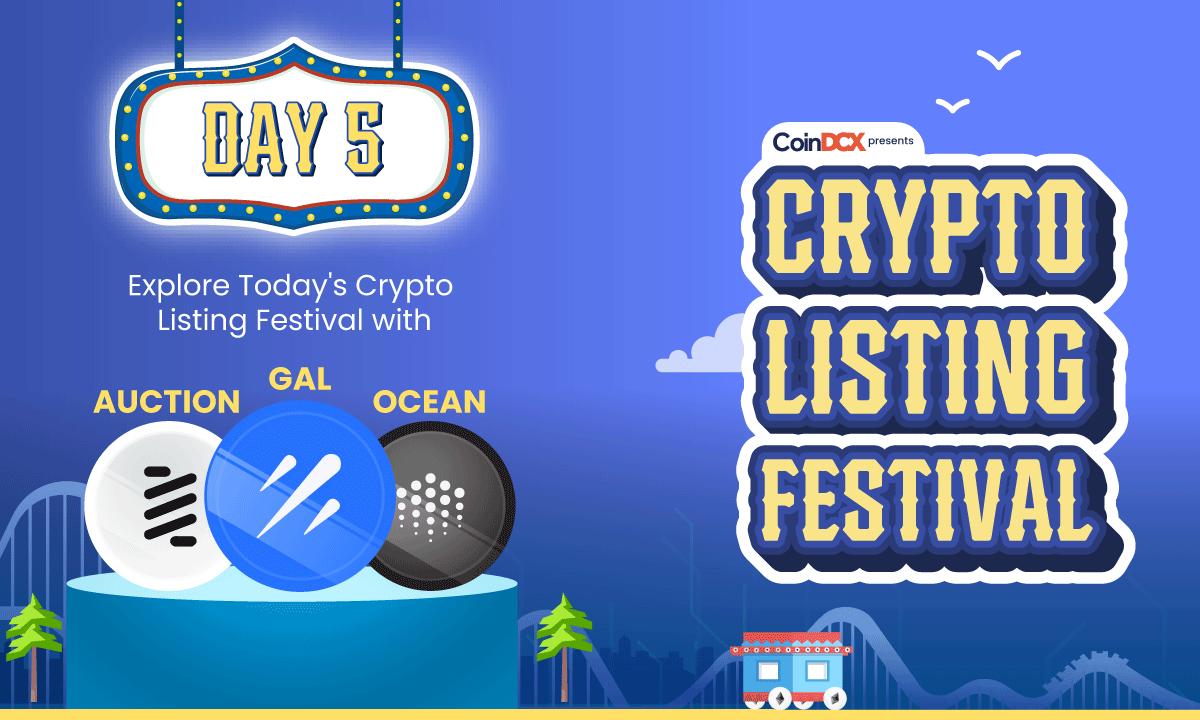 DAY 5

Explore Today's Crypto Listing Festival with

AUCTION

GAL

OCEAN

CoinDCX presents

CRYPTO LISTING FESTIVAL